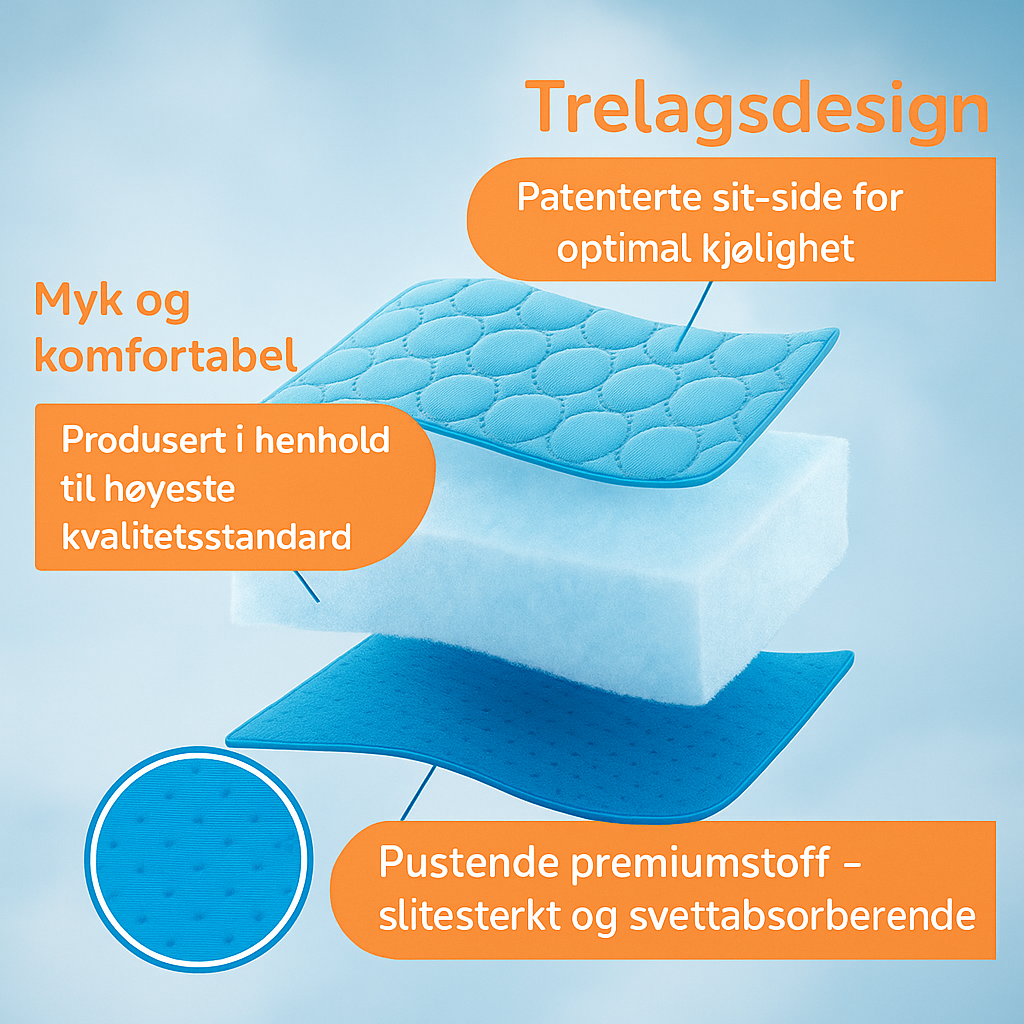 Trelagsdesign

Patenterte sit-side for optimal kjølighet

Myk og komfortabel

Produsert i henhold til høyeste kvalitetsstandard

Pustende premiumstoff – slitesterkt og svettabsorberende